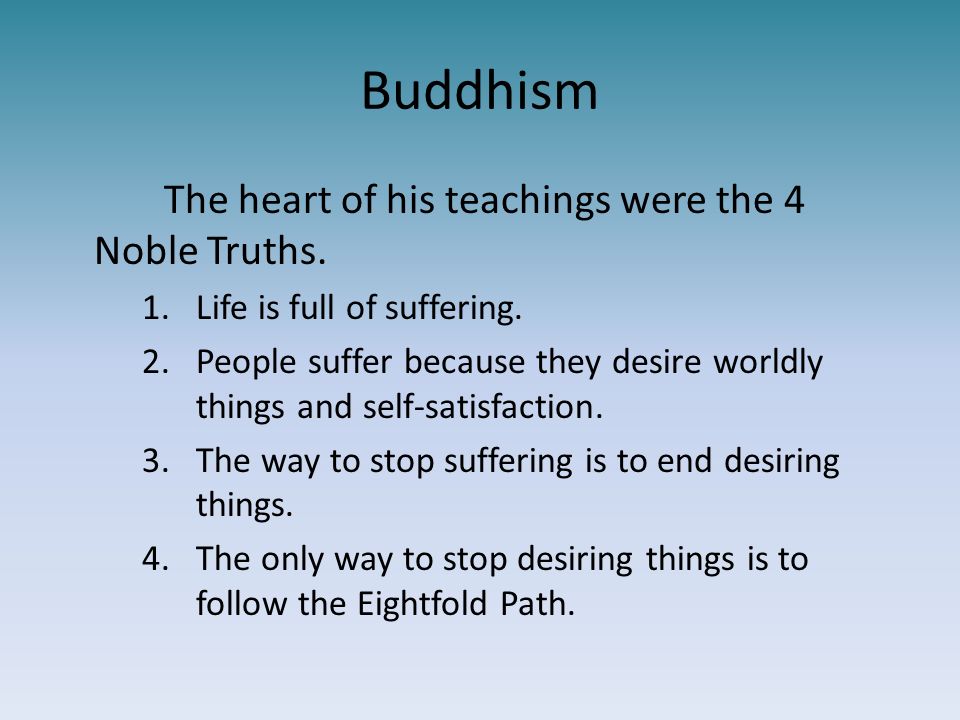 Buddhism

The heart of his teachings were the 4 Noble Truths.

1. Life is full of suffering.
2. People suffer because they desire worldly things and self-satisfaction.
3. The way to stop suffering is to end desiring things.
4. The only way to stop desiring things is to follow the Eightfold Path.